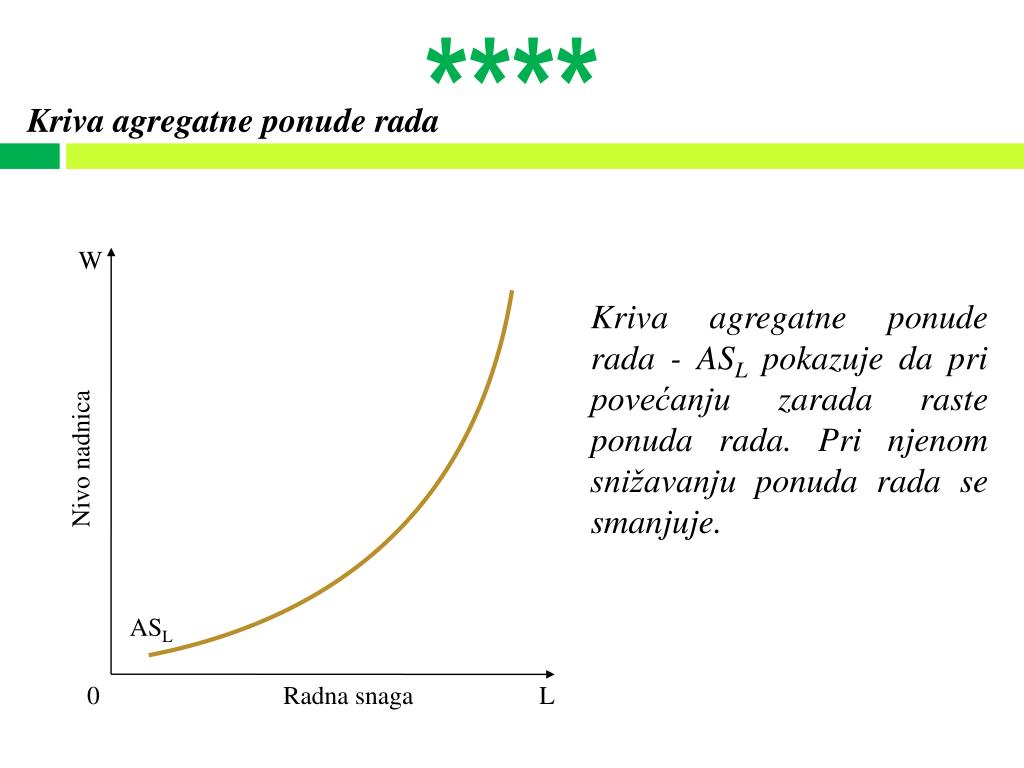 ****

Kriva agregatne ponude rada

W

Nivo nadnica

$AS_L$

0

Radna snaga

L

Kriva agregatne ponude rada - $AS_L$ pokazuje da pri povećanju zarada raste ponuda rada. Pri njenom snižavanju ponuda rada se smanjuje.